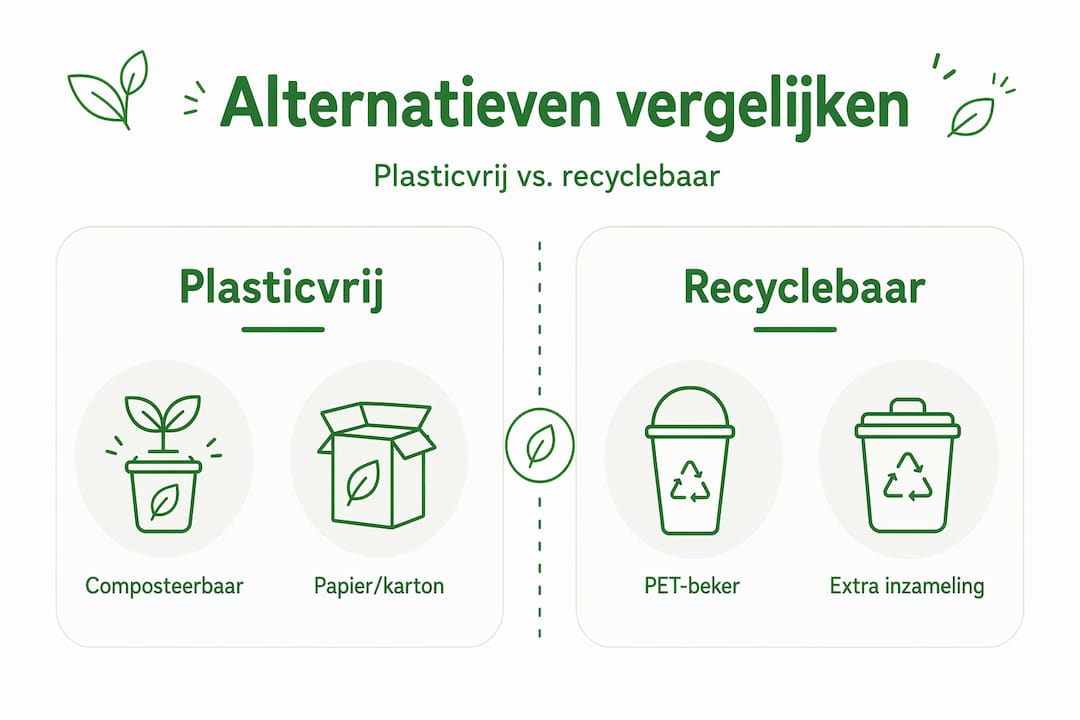 Alternatieven vergelijken

Plasticvrij vs. recyclebaar

Plasticvrij

Composteerbaar

Papier/karton

Recyclebaar

PET-beker

Extra inzameling